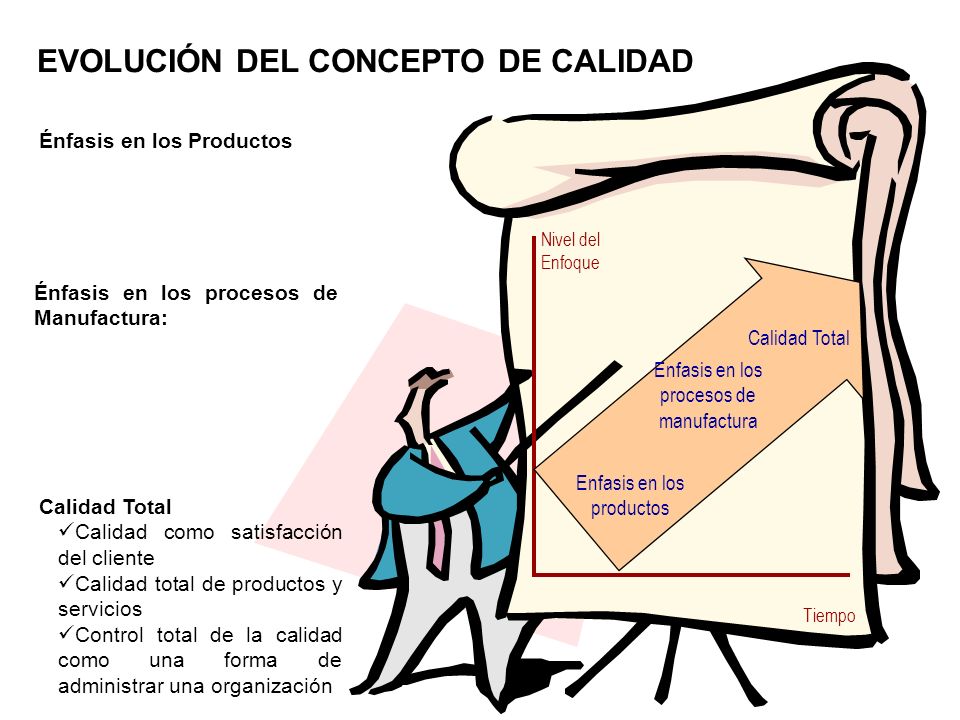 EVOLUCIÓN DEL CONCEPTO DE CALIDAD

Énfasis en los Productos

Énfasis en los procesos de Manufactura:

Calidad Total
✓Calidad como satisfacción del cliente
✓Calidad total de productos y servicios
✓Control total de la calidad como una forma de administrar una organización

Nivel del Enfoque

Calidad Total

Enfasis en los procesos de manufactura

Enfasis en los productos

Tiempo